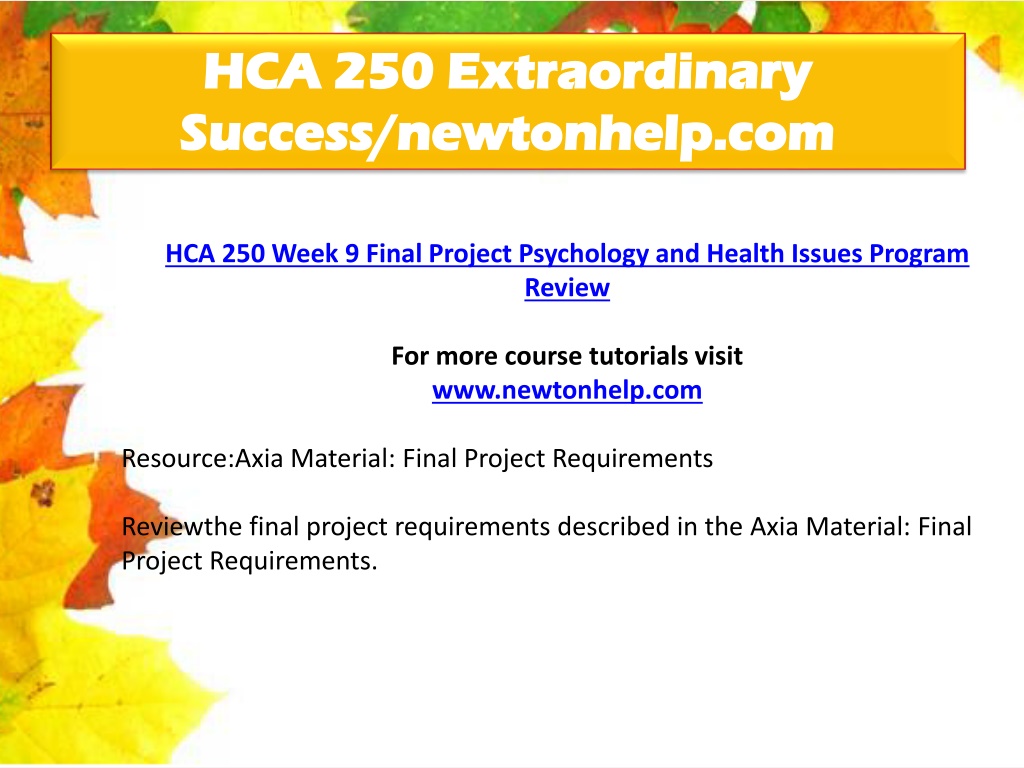 HCA 250 Extraordinary Success/newtonhelp.com

HCA 250 Week 9 Final Project Psychology and Health Issues Program Review

For more course tutorials visit
www.newtonhelp.com

Resource:Axia Material: Final Project Requirements

Reviewthe final project requirements described in the Axia Material: Final Project Requirements.